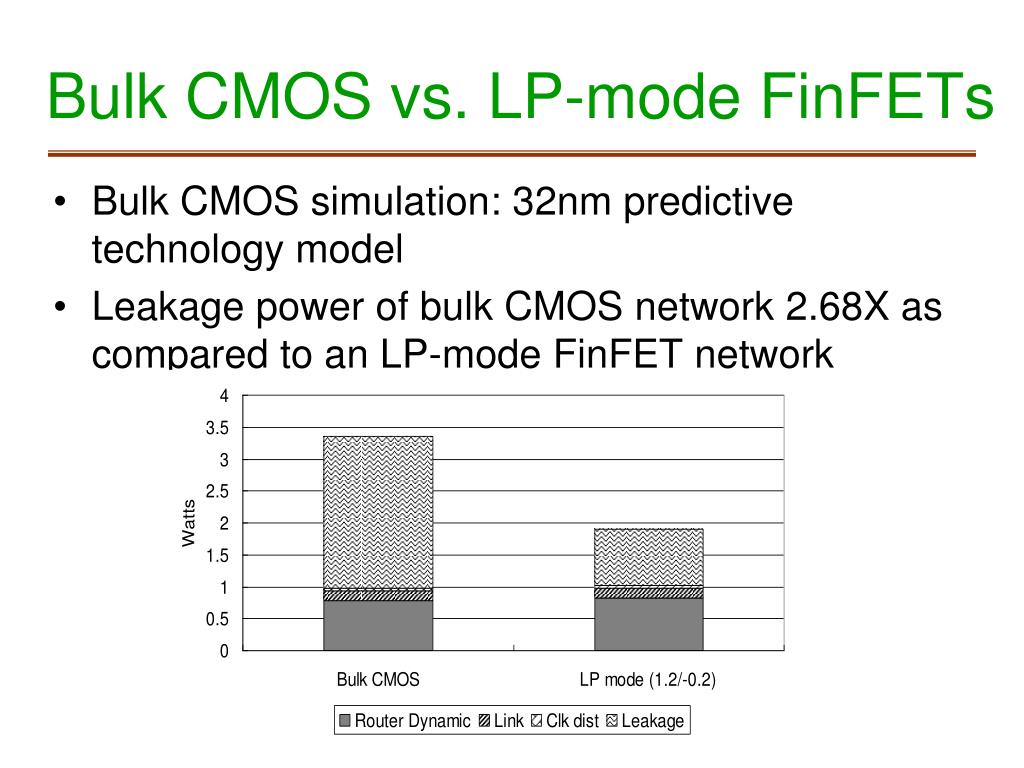 Bulk CMOS vs. LP-mode FinFETs

• Bulk CMOS simulation: 32nm predictive technology model

• Leakage power of bulk CMOS network 2.68X as compared to an LP-mode FinFET network

4
3.5
3
2.5
2
1.5
1
0.5
0

Watts

Bulk CMOS
LP mode (1.2/-0.2)

Router Dynamic Link Clk dist Leakage